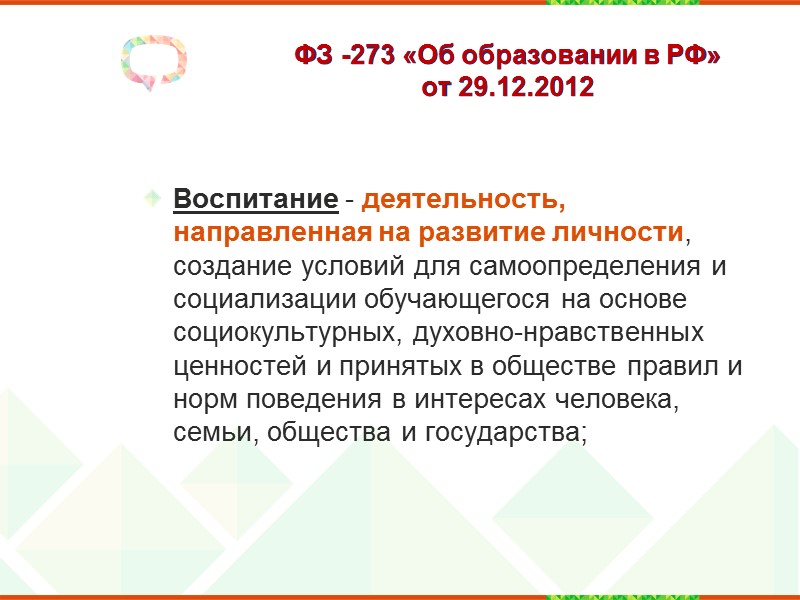 ФЗ -273 «Об образовании в РФ»
от 29.12.2012

Воспитание - деятельность, направленная на развитие личности, создание условий для самоопределения и социализации обучающегося на основе социокультурных, духовно-нравственных ценностей и принятых в обществе правил и норм поведения в интересах человека, семьи, общества и государства;